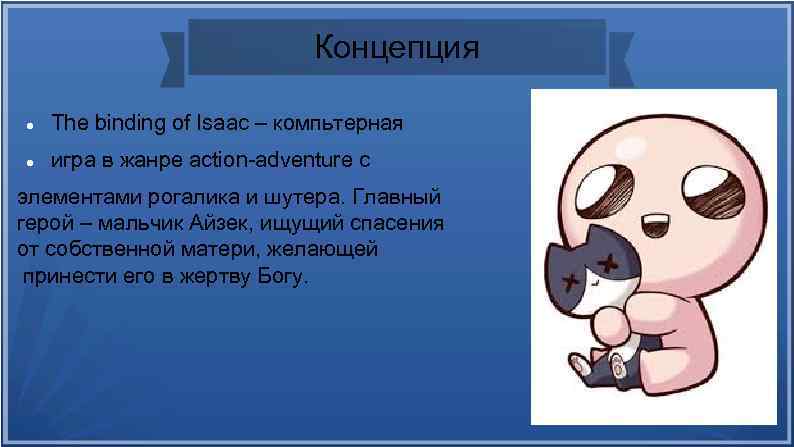 Концепция

- The binding of Isaac – компьтерная
- игра в жанре action-adventure с

элементами рогалика и шутера. Главный герой – мальчик Айзек, ищущий спасения от собственной матери, желающей принести его в жертву Богу.